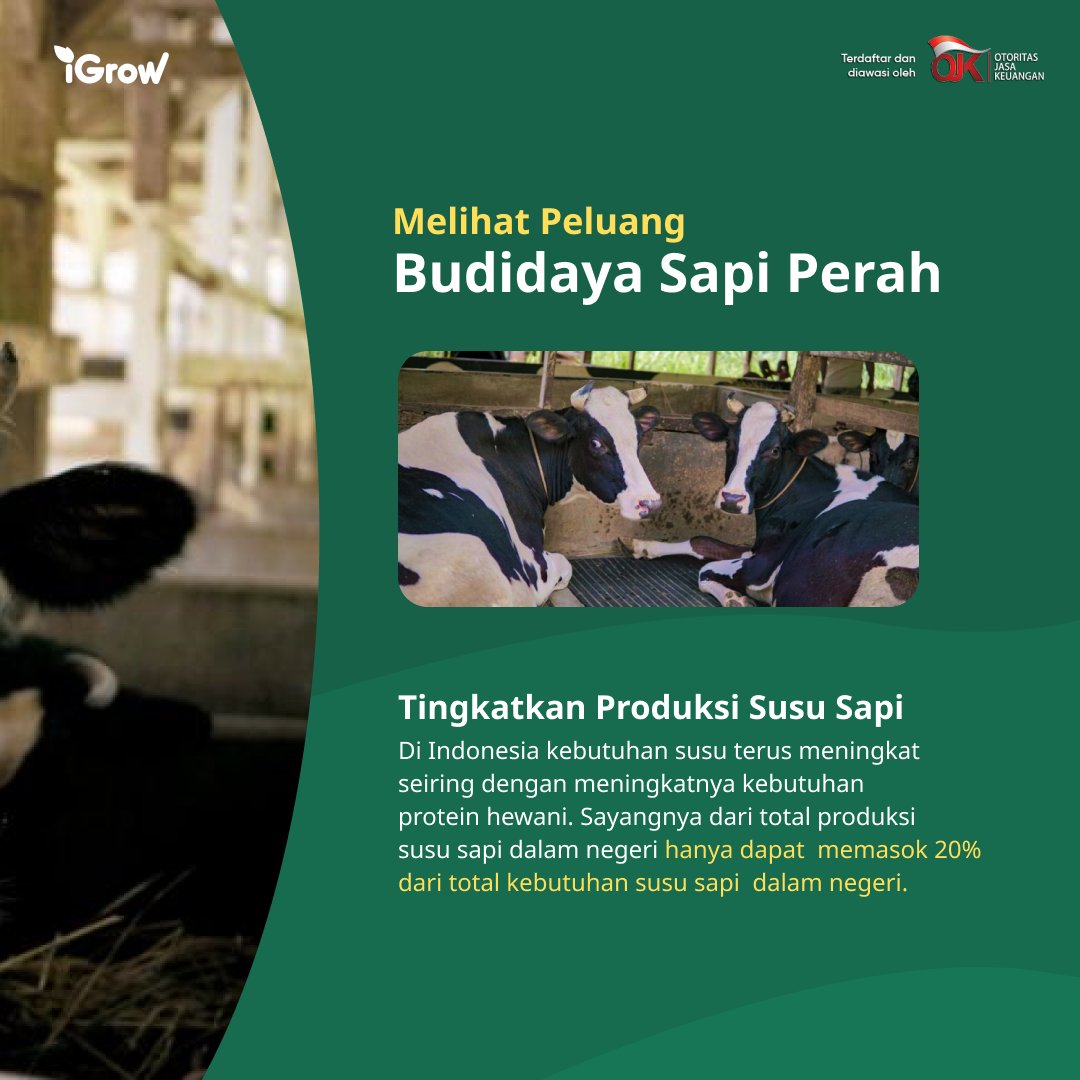 iGrow

Terdaftar dan diawasi oleh OJK OTORITAS JASA KEUANGAN

Melihat Peluang
Budidaya Sapi Perah

Tingkatkan Produksi Susu Sapi
Di Indonesia kebutuhan susu terus meningkat seiring dengan meningkatnya kebutuhan protein hewani. Sayangnya dari total produksi susu sapi dalam negeri hanya dapat memasok 20% dari total kebutuhan susu sapi dalam negeri.